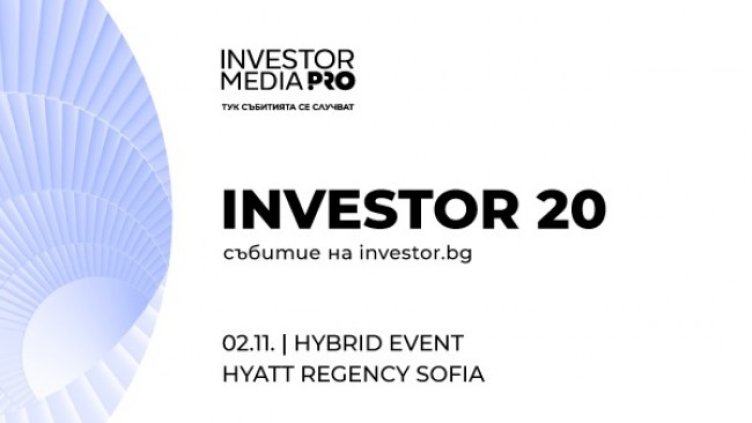 INVESTOR MEDIA PRO
ТУК СЪБИТИЯТА СЕ СЛУЧВАТ

INVESTOR 20
събитие на investor.bg

02.11. | HYBRID EVENT
HYATT REGENCY SOFIA